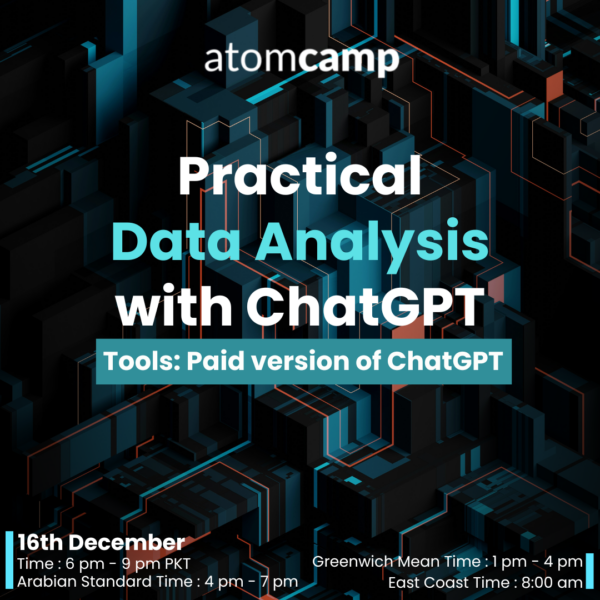 atomcamp

Practical
Data Analysis
with ChatGPT

Tools: Paid version of ChatGPT

16th December
Time : 6 pm - 9 pm PKT
Arabian Standard Time : 4 pm - 7 pm

Greenwich Mean Time : 1 pm - 4 pm
East Coast Time : 8:00 am